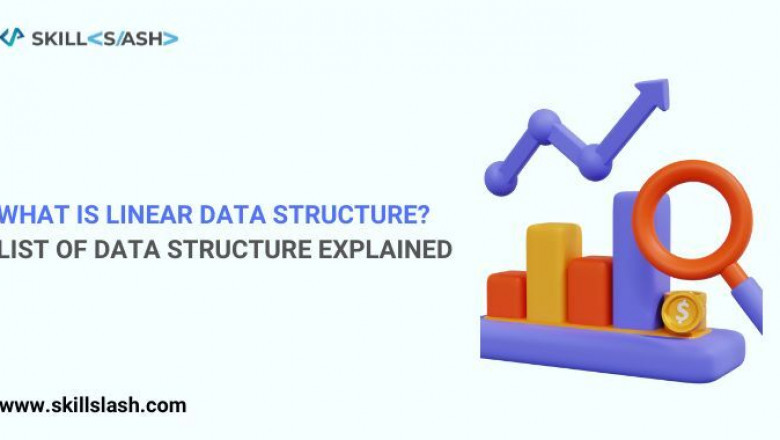 SKILL<S/ASH>

WHAT IS LINEAR DATA STRUCTURE?
LIST OF DATA STRUCTURE EXPLAINED

$

www.skillslash.com